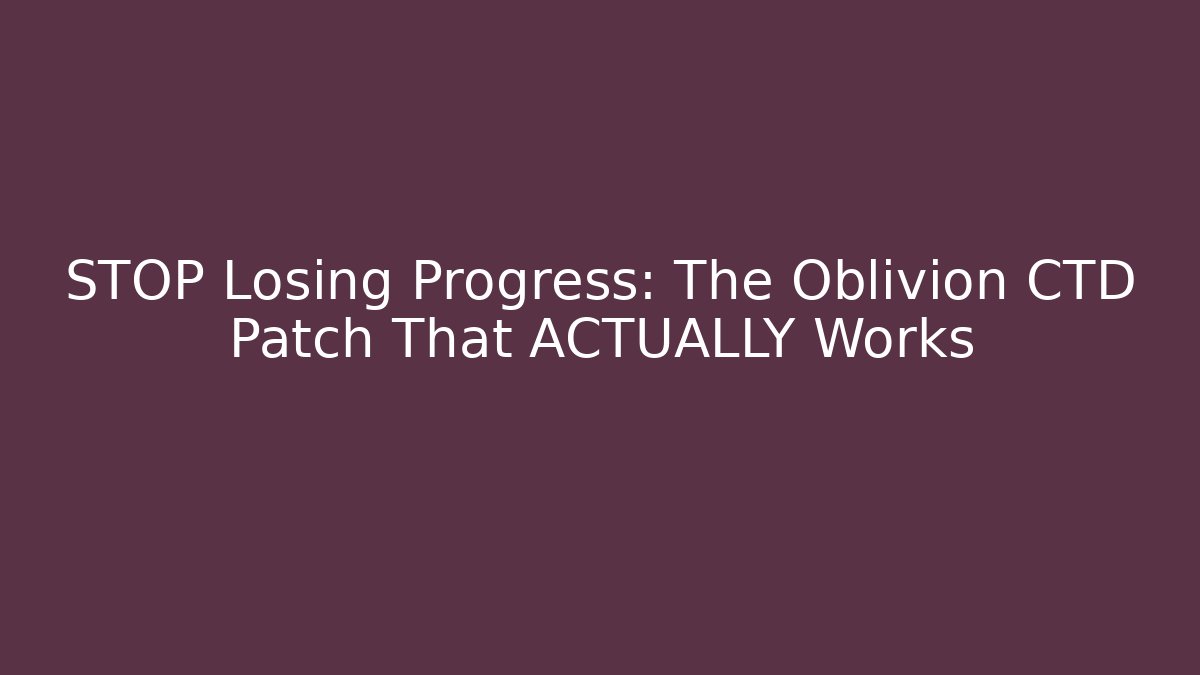 STOP Losing Progress: The Oblivion CTD Patch That ACTUALLY Works